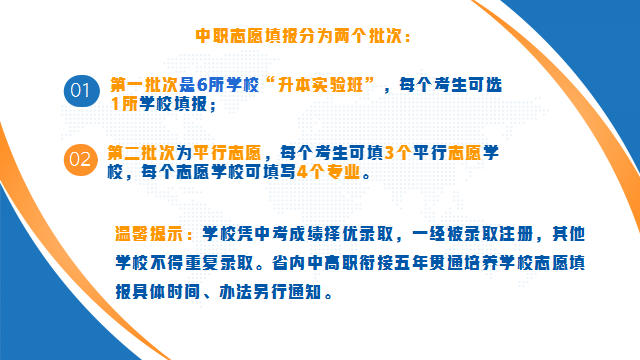 中职志愿填报分为两个批次：

01 第一批次是6所学校“升本实验班”，每个考生可选1所学校填报；

02 第二批次为平行志愿，每个考生可填3个平行志愿学校，每个志愿学校可填写4个专业。

温馨提示：学校凭中考成绩择优录取，一经被录取注册，其他学校不得重复录取。省内中高职衔接五年贯通培养学校志愿填报具体时间、办法另行通知。